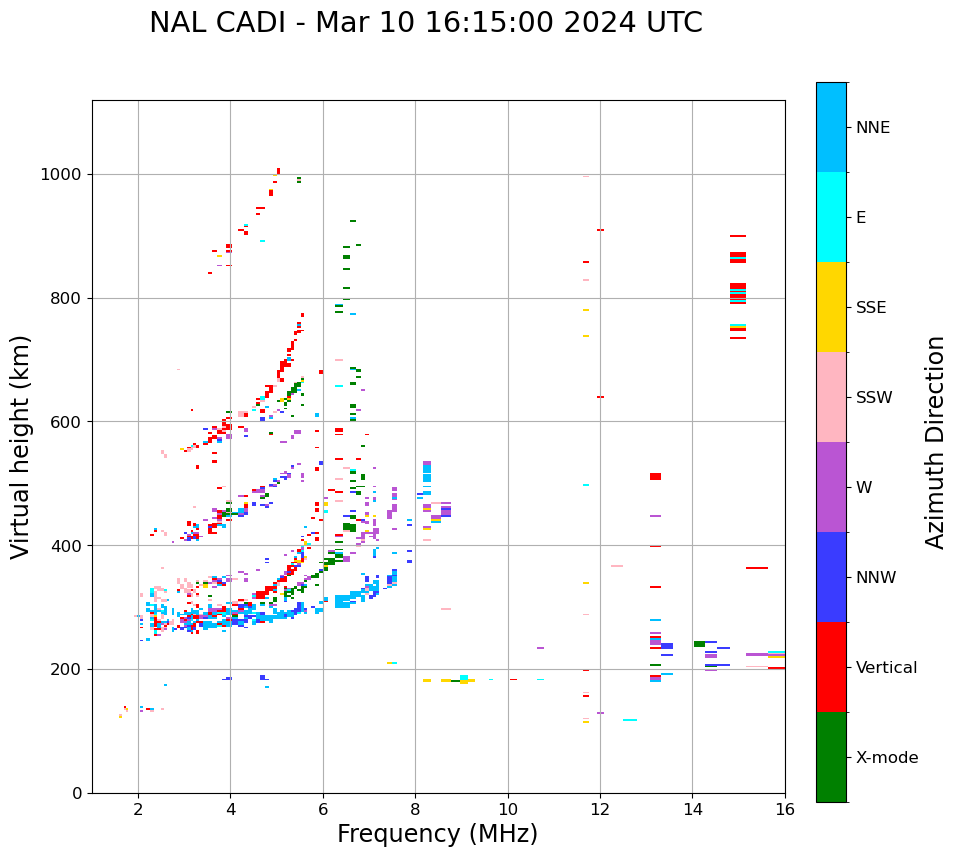 NAL CADI - Mar 10 16:15:00 2024 UTC

Virtual height (km)

1000
800
600
400
200
0

2
4
6
8
10
12
14
16

Frequency (MHz)

NNE
E
SSE
SSW
W
NNW
Vertical
X-mode

Azimuth Direction